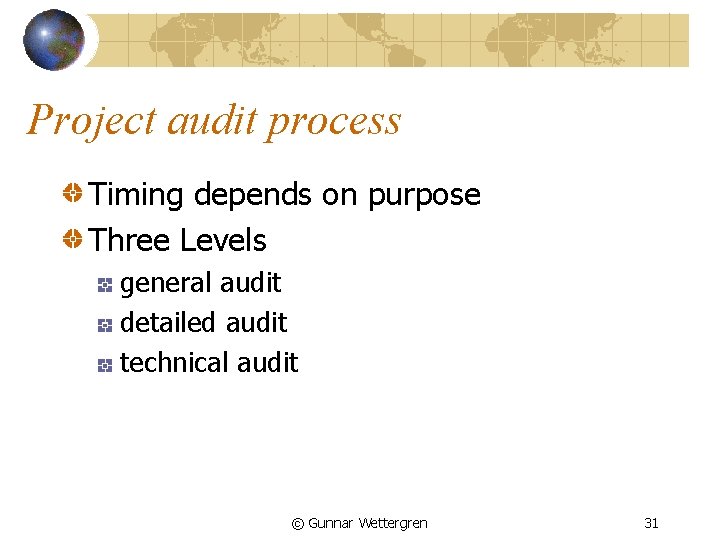 Project audit process

Timing depends on purpose

Three Levels

general audit

detailed audit

technical audit

© Gunnar Wettergren

31